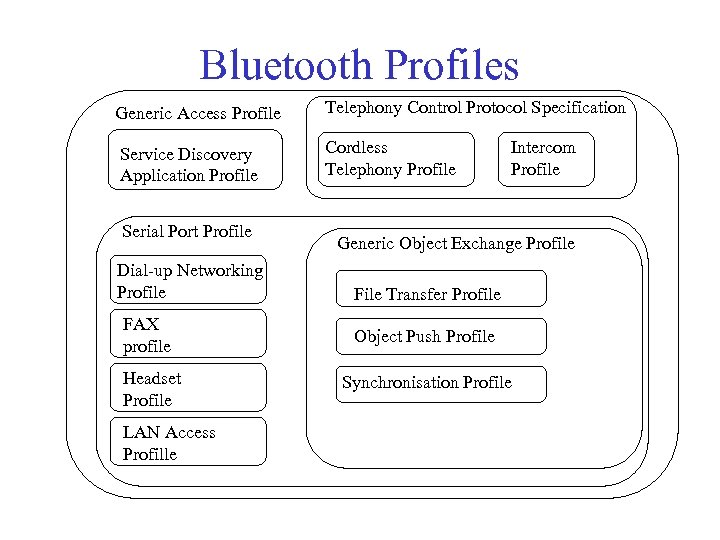 Bluetooth Profiles

Generic Access Profile

Service Discovery Application Profile

Telephony Control Protocol Specification

Cordless Telephony Profile

Intercom Profile

Serial Port Profile

Dial-up Networking Profile

FAX profile

Headset Profile

LAN Access Profille

Generic Object Exchange Profile

File Transfer Profile

Object Push Profile

Synchronisation Profile